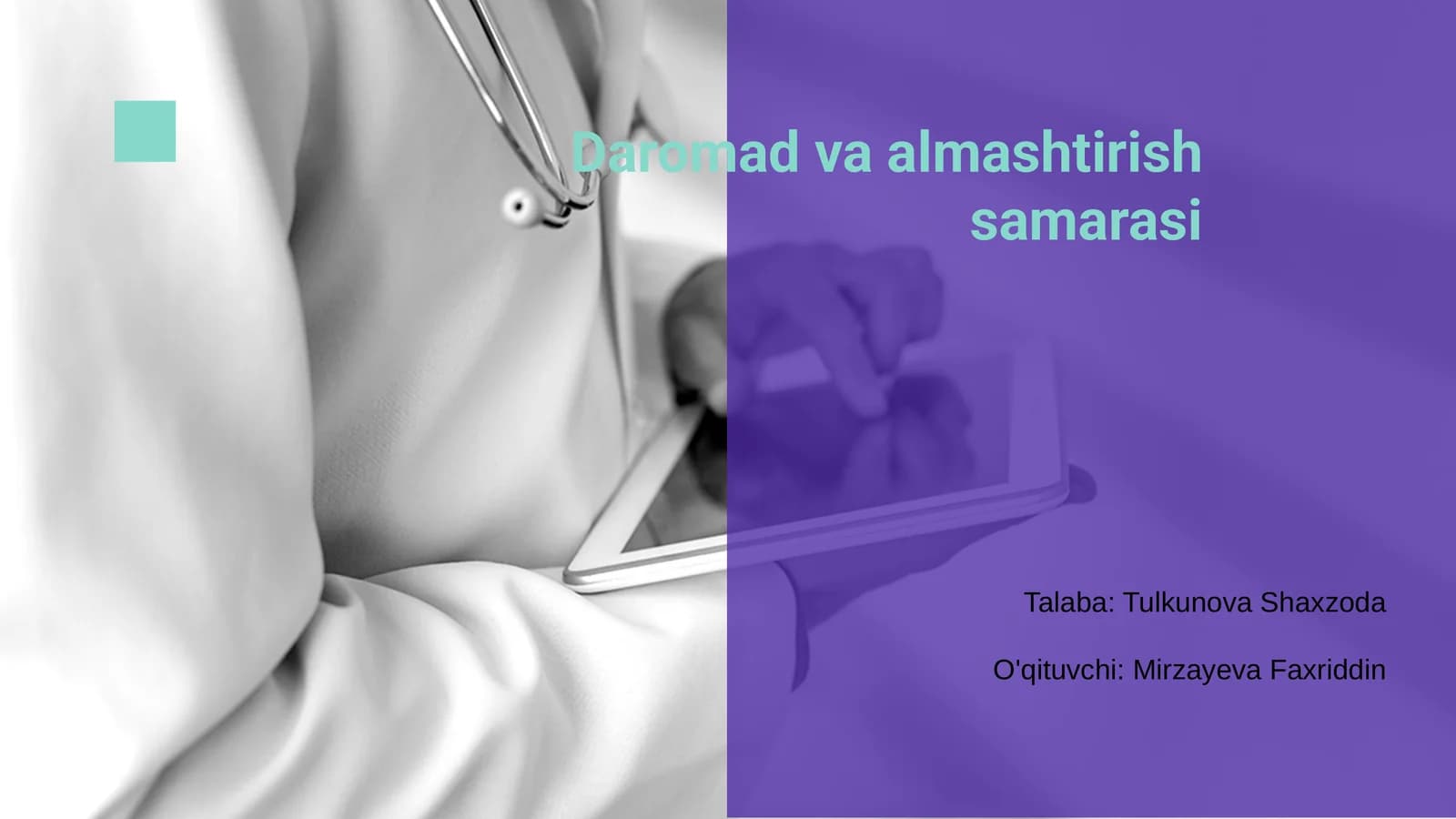 Daromad va almashtirish samarasi

Talaba: Tulkunova Shaxzoda

O'qituvchi: Mirzayeva Faxriddin